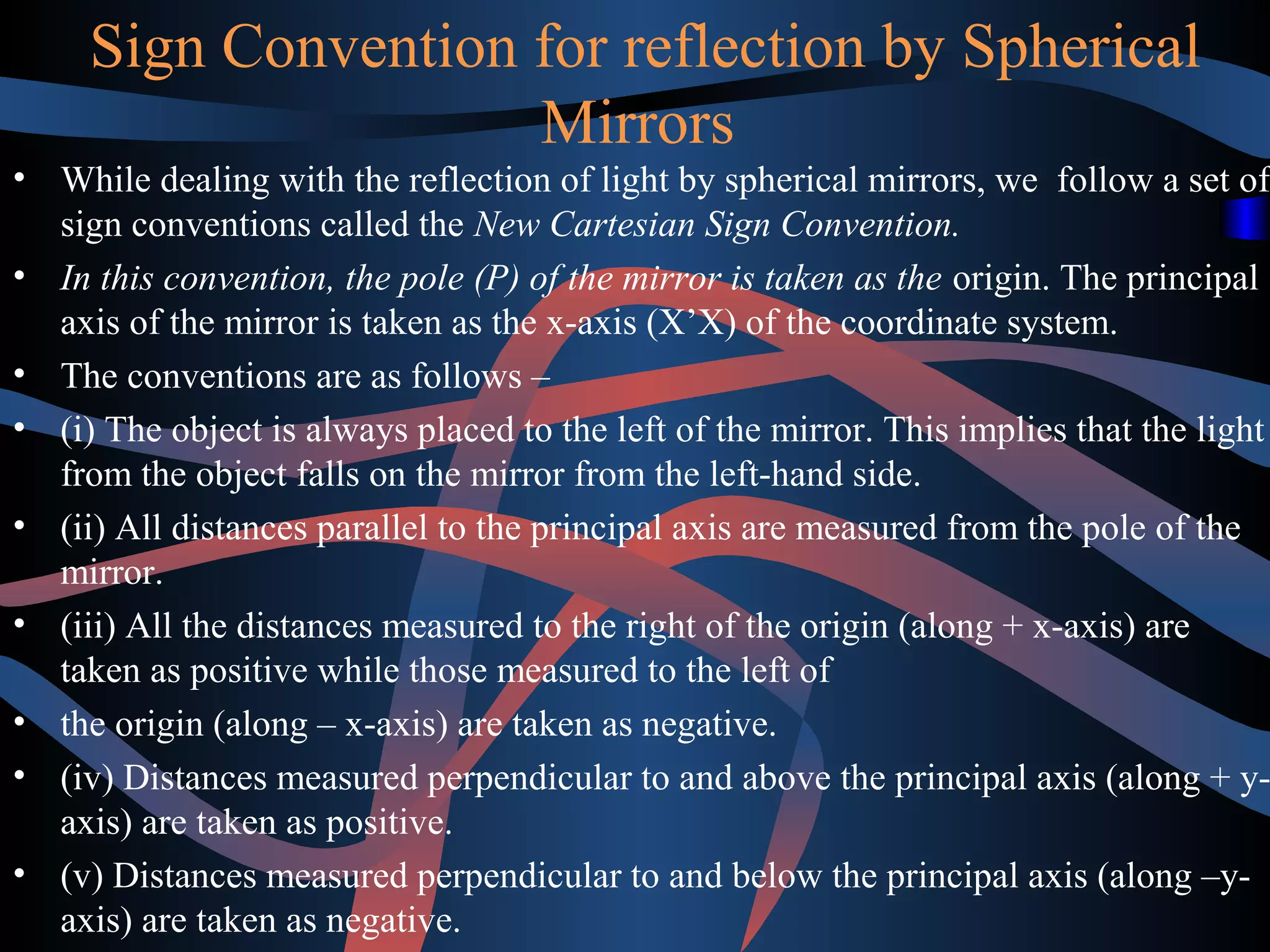 Sign Convention for reflection by Spherical Mirrors

• While dealing with the reflection of light by spherical mirrors, we follow a set of sign conventions called the New Cartesian Sign Convention.

• In this convention, the pole (P) of the mirror is taken as the origin. The principal axis of the mirror is taken as the x-axis (X’X) of the coordinate system.

• The conventions are as follows –

• (i) The object is always placed to the left of the mirror. This implies that the light from the object falls on the mirror from the left-hand side.

• (ii) All distances parallel to the principal axis are measured from the pole of the mirror.

• (iii) All the distances measured to the right of the origin (along + x-axis) are taken as positive while those measured to the left of

• the origin (along – x-axis) are taken as negative.

• (iv) Distances measured perpendicular to and above the principal axis (along + y-axis) are taken as positive.

• (v) Distances measured perpendicular to and below the principal axis (along –y-axis) are taken as negative.